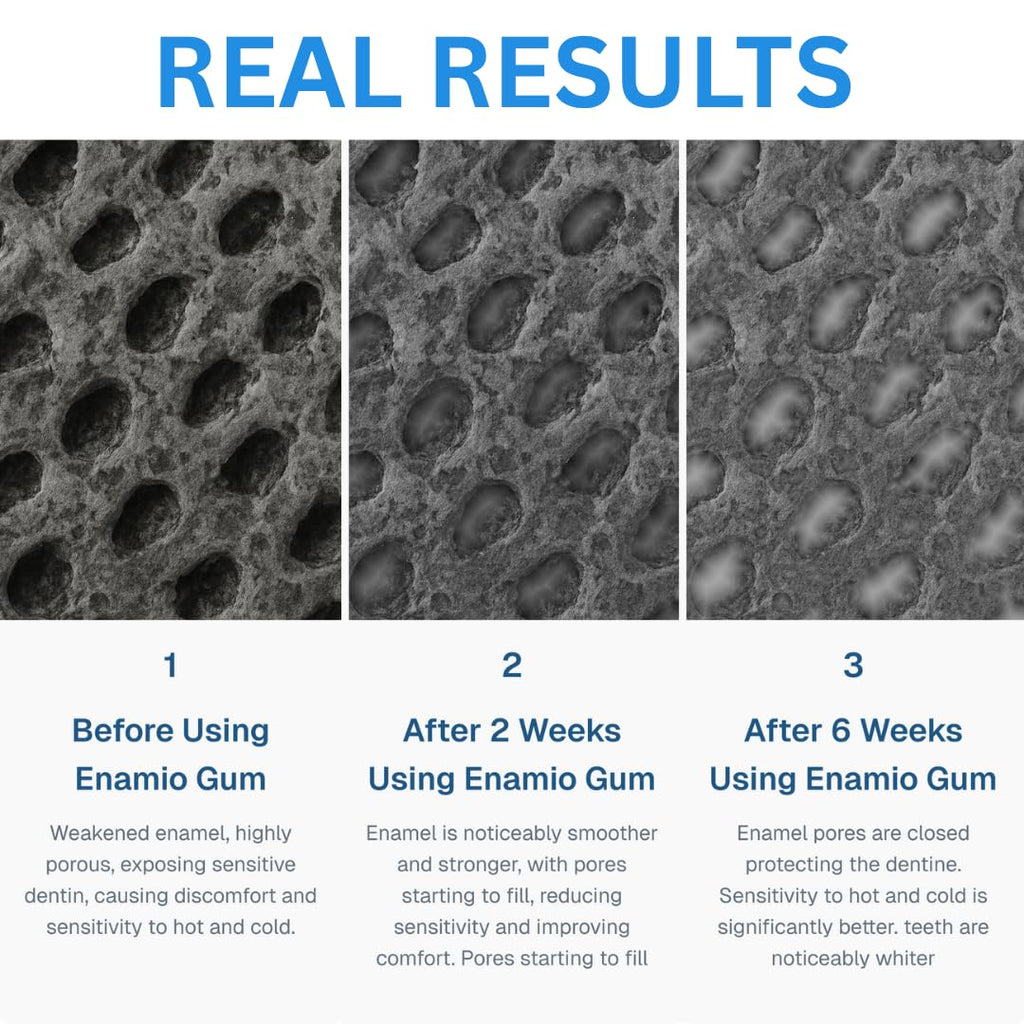 REAL RESULTS

1

Before Using Enamio Gum

Weakened enamel, highly porous, exposing sensitive dentin, causing discomfort and sensitivity to hot and cold.

2

After 2 Weeks Using Enamio Gum

Enamel is noticeably smoother and stronger, with pores starting to fill, reducing sensitivity and improving comfort. Pores starting to fill

3

After 6 Weeks Using Enamio Gum

Enamel pores are closed protecting the dentine. Sensitivity to hot and cold is significantly better. teeth are noticeably whiter